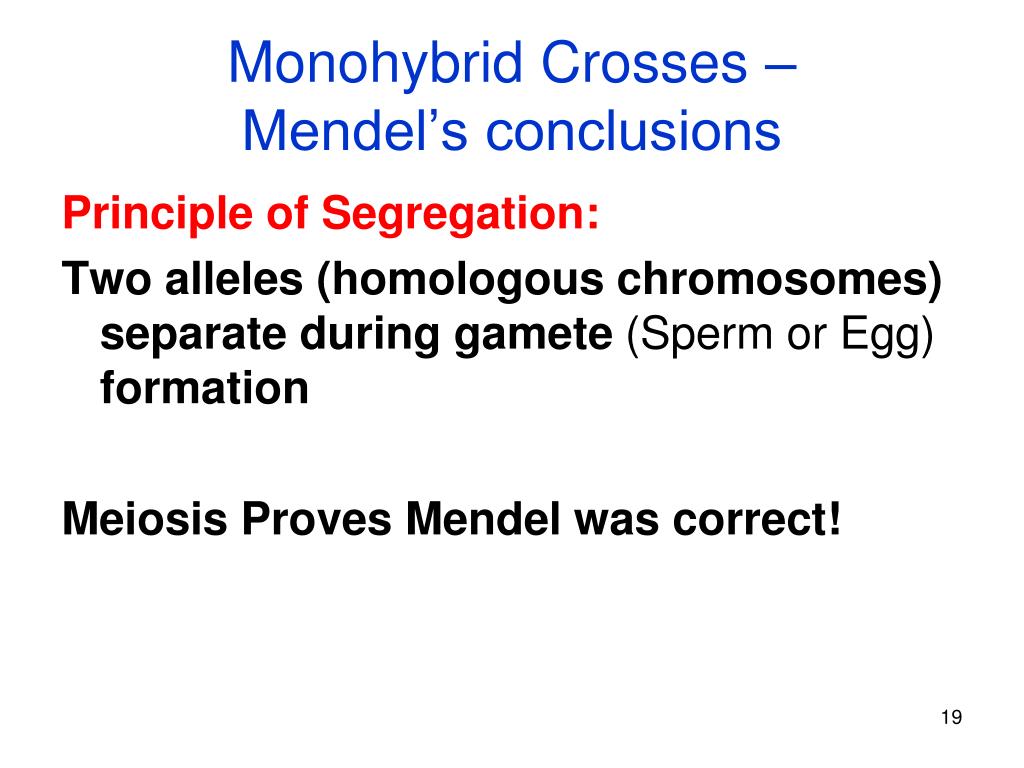 Monohybrid Crosses – Mendel’s conclusions

Principle of Segregation:

Two alleles (homologous chromosomes) separate during gamete (Sperm or Egg) formation

Meiosis Proves Mendel was correct!

19